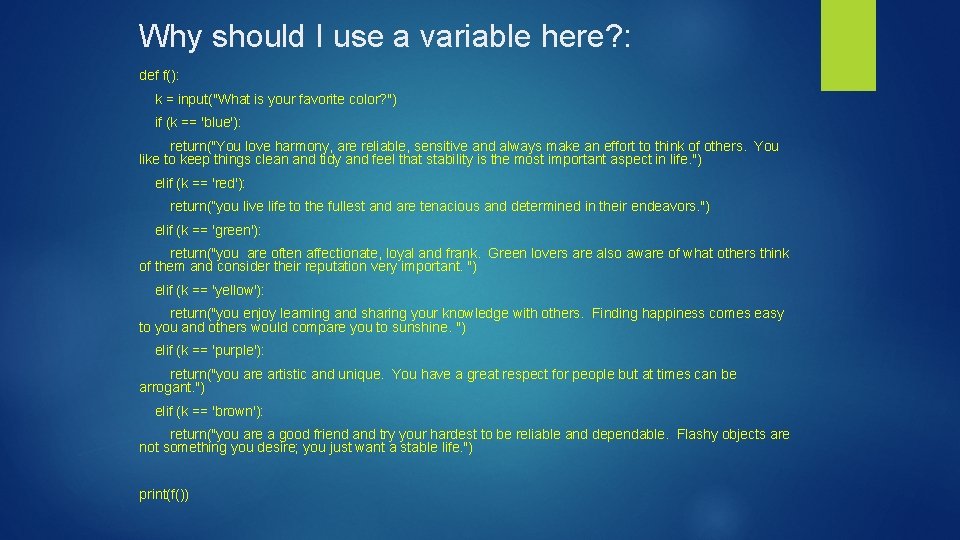 Why should I use a variable here?:

def f():

k = input("What is your favorite color?")

if (k == 'blue'):

return("You love harmony, are reliable, sensitive and always make an effort to think of others. You like to keep things clean and tidy and feel that stability is the most important aspect in life.")

elif (k == 'red'):

return("you live life to the fullest and are tenacious and determined in their endeavors.")

elif (k == 'green'):

return("you are often affectionate, loyal and frank. Green lovers are also aware of what others think of them and consider their reputation very important. ")

elif (k == 'yellow'):

return("you enjoy learning and sharing your knowledge with others. Finding happiness comes easy to you and others would compare you to sunshine. ")

elif (k == 'purple'):

return("you are artistic and unique. You have a great respect for people but at times can be arrogant.")

elif (k == 'brown'):

return("you are a good friend and try your hardest to be reliable and dependable. Flashy objects are not something you desire; you just want a stable life.")

print(f())